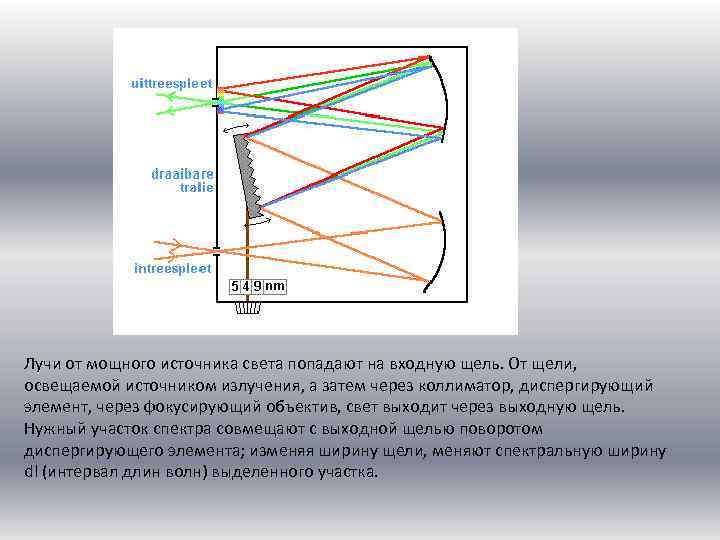 uittreespleet

draaibare tralie

intreespleet

5 4 9 nm

Лучи от мощного источника света попадают на входную щель. От щели, освещаемой источником излучения, а затем через коллиматор, диспергирующий элемент, через фокусирующий объектив, свет выходит через выходную щель. Нужный участок спектра совмещают с выходной щелью поворотом диспергирующего элемента; изменяя ширину щели, меняют спектральную ширину dl (интервал длин волн) выделенного участка.